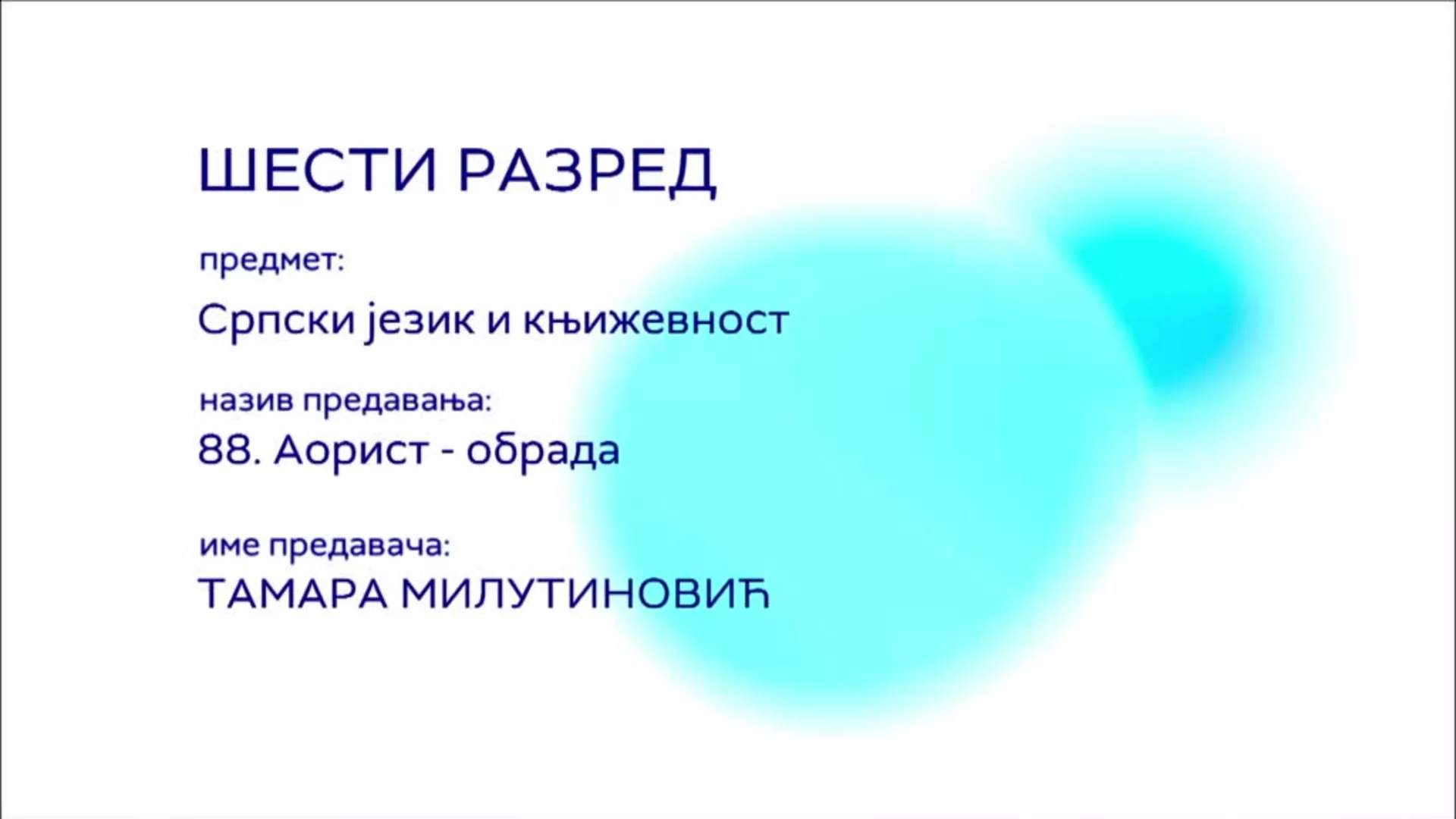 ШЕСТИ РАЗРЕД

предмет:

Српски језик и књижевност

назив предавања:

88. Аорист - обрада

име предавача:

ТАМАРА МИЛУТИНОВИЋ